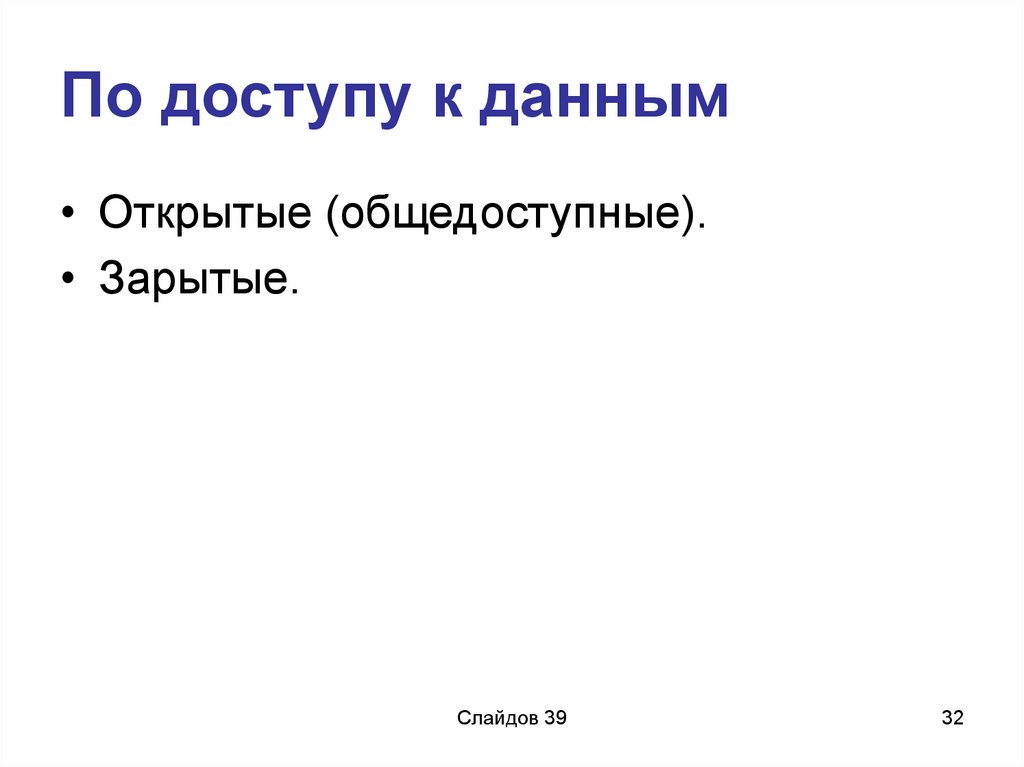 По доступу к данным

• Открытые (общедоступные).
• Зарытые.

Слайдов 39

32